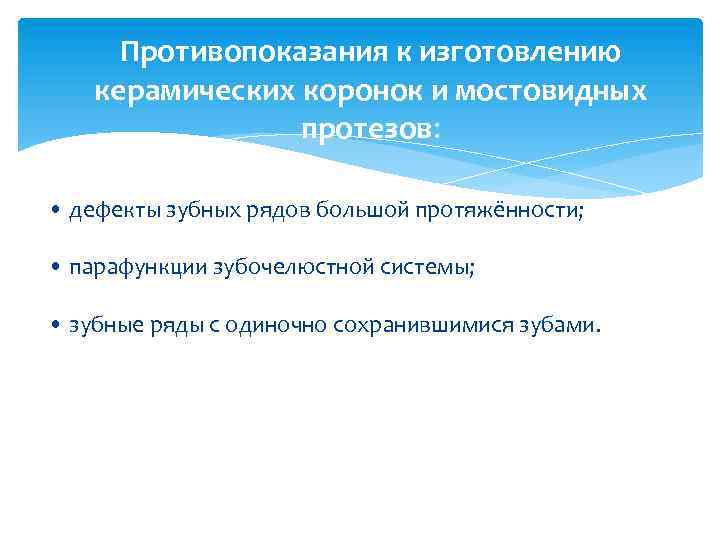 Противопоказания к изготовлению керамических коронок и мостовидных протезов:

• дефекты зубных рядов большой протяжённости;

• парафункции зубочелюстной системы;

• зубные ряды с одиночно сохранившимися зубами.